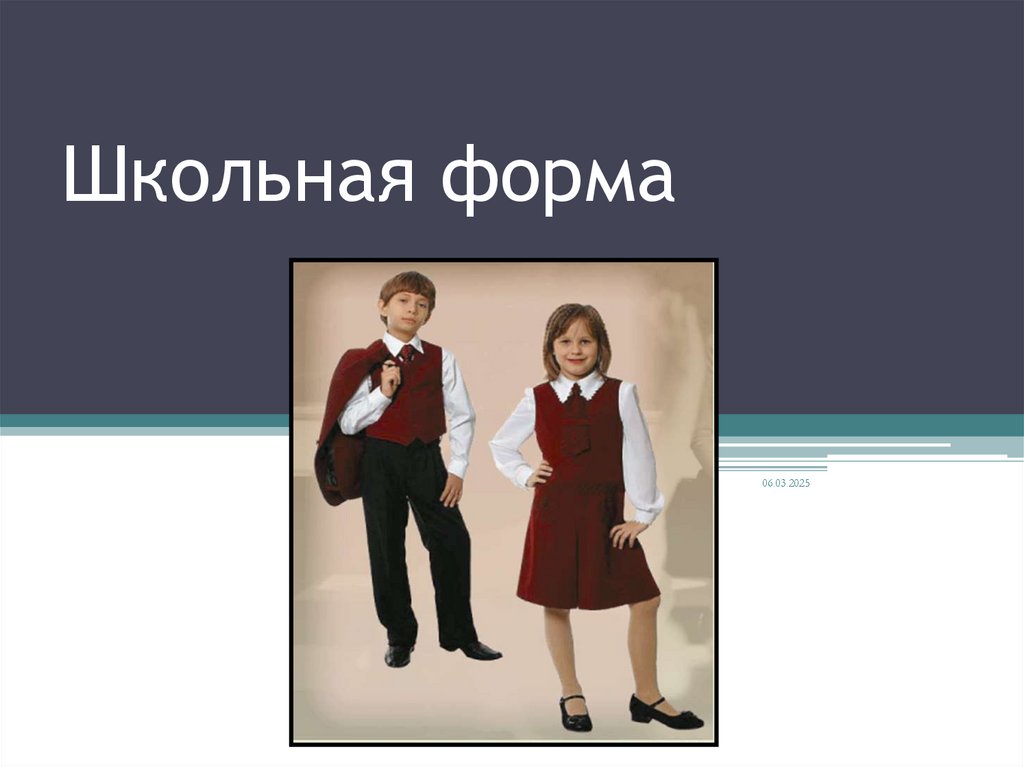 Школьная форма

06.03.2025